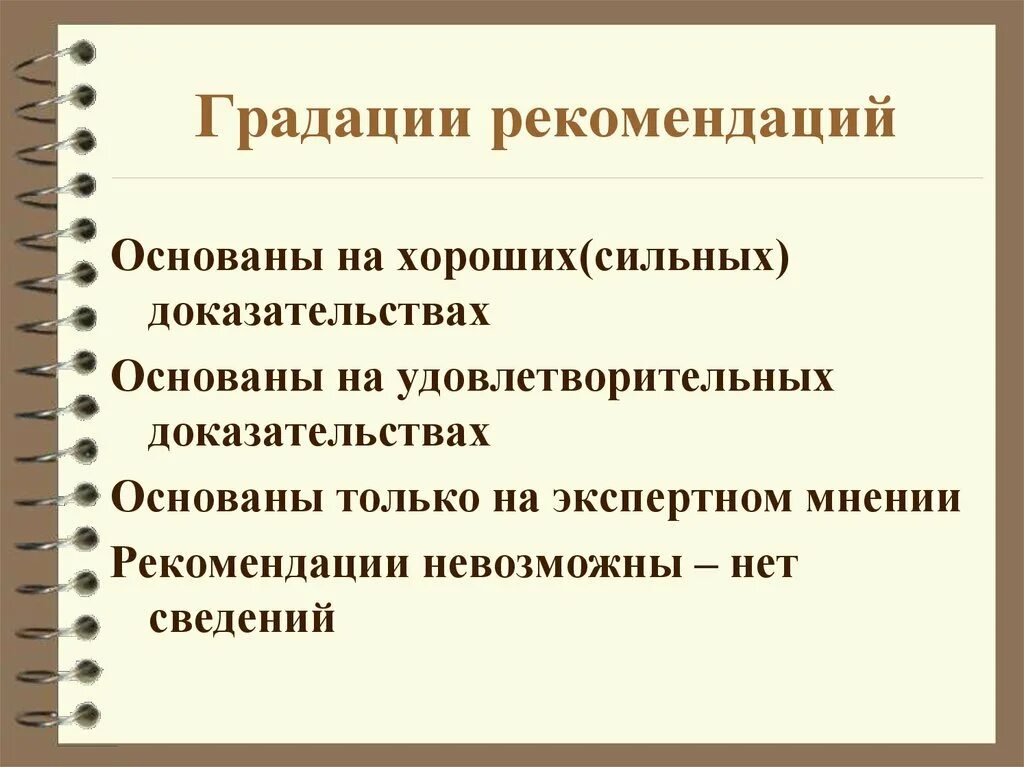 Градации рекомендаций

Основаны на хороших(сильных) доказательствах

Основаны на удовлетворительных доказательствах

Основаны только на экспертном мнении

Рекомендации невозможны – нет сведений